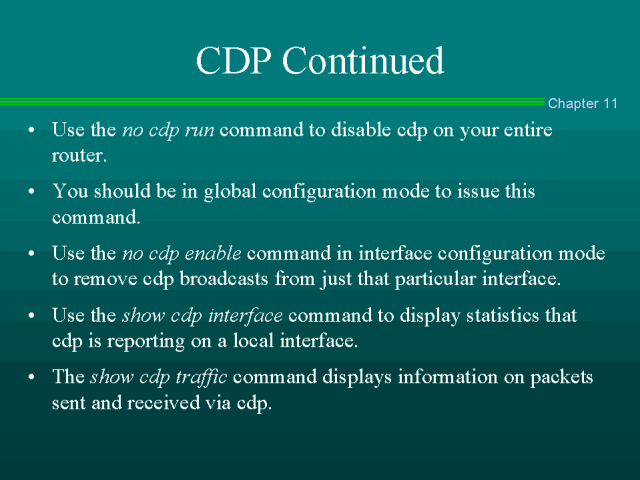 CDP Continued

Chapter 11

• Use the no cdp run command to disable cdp on your entire router.

• You should be in global configuration mode to issue this command.

• Use the no cdp enable command in interface configuration mode to remove cdp broadcasts from just that particular interface.

• Use the show cdp interface command to display statistics that cdp is reporting on a local interface.

• The show cdp traffic command displays information on packets sent and received via cdp.